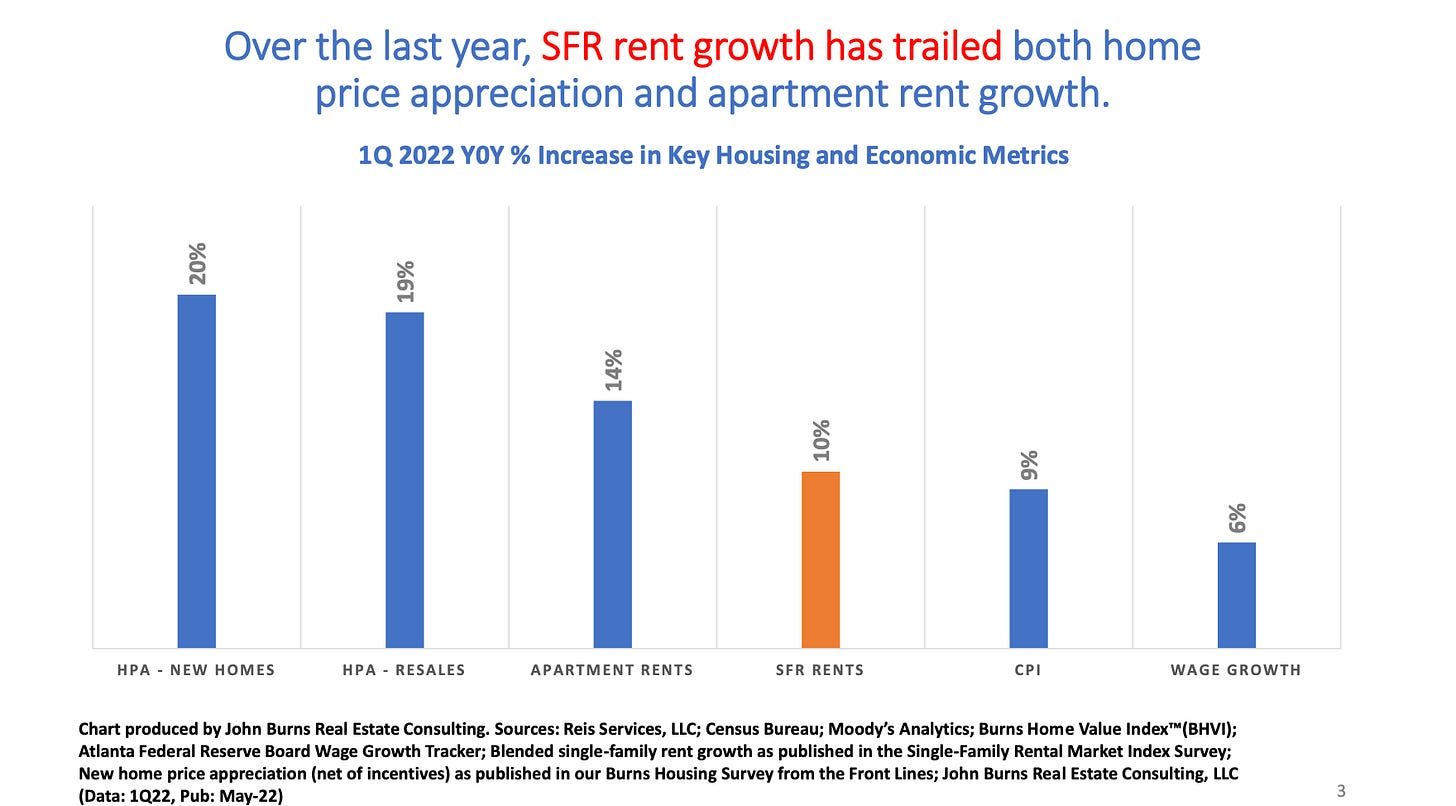 Over the last year, SFR rent growth has trailed both home price appreciation and apartment rent growth.

1Q 2022 Y0Y % Increase in Key Housing and Economic Metrics

20%
19%
14%
10%
9%
6%

HPA - NEW HOMES
HPA - RESALES
APARTMENT RENTS
SFR RENTS
CPI
WAGE GROWTH

Chart produced by John Burns Real Estate Consulting. Sources: Reis Services, LLC; Census Bureau; Moody's Analytics; Burns Home Value Index™(BHVI); Atlanta Federal Reserve Board Wage Growth Tracker; Blended single-family rent growth as published in the Single-Family Rental Market Index Survey; New home price appreciation (net of incentives) as published in our Burns Housing Survey from the Front Lines; John Burns Real Estate Consulting, LLC (Data: 1Q22, Pub: May-22)

3